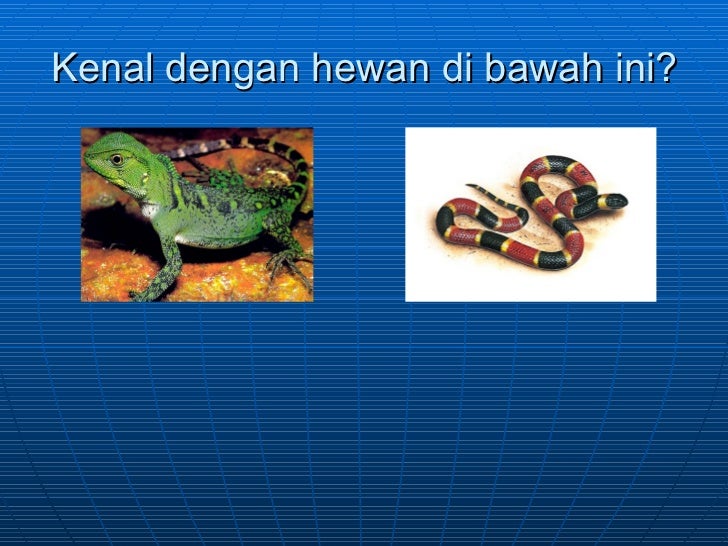 Kenal dengan hewan di bawah ini?